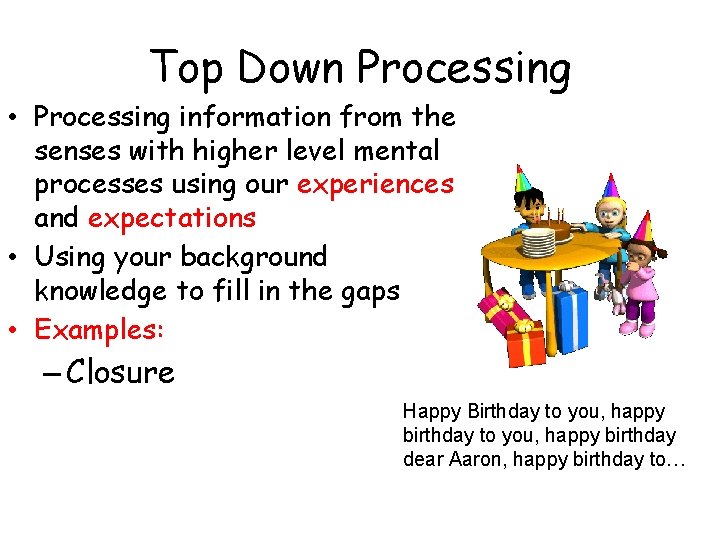 Top Down Processing

• Processing information from the senses with higher level mental processes using our experiences and expectations
• Using your background knowledge to fill in the gaps
• Examples:
– Closure

Happy Birthday to you, happy birthday to you, happy birthday dear Aaron, happy birthday to…